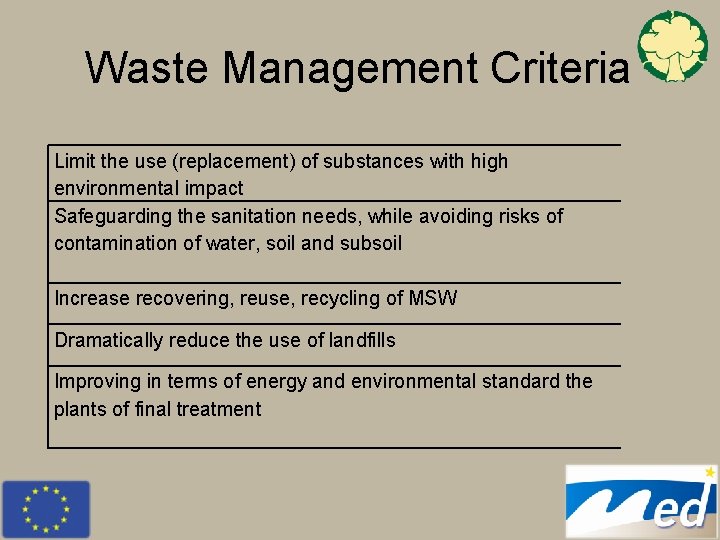 Waste Management Criteria

| Limit the use (replacement) of substances with high environmental impact |
|---|
| Safeguarding the sanitation needs, while avoiding risks of contamination of water, soil and subsoil |
| Increase recovering, reuse, recycling of MSW |
| Dramatically reduce the use of landfills |
| Improving in terms of energy and environmental standard the plants of final treatment |

Med